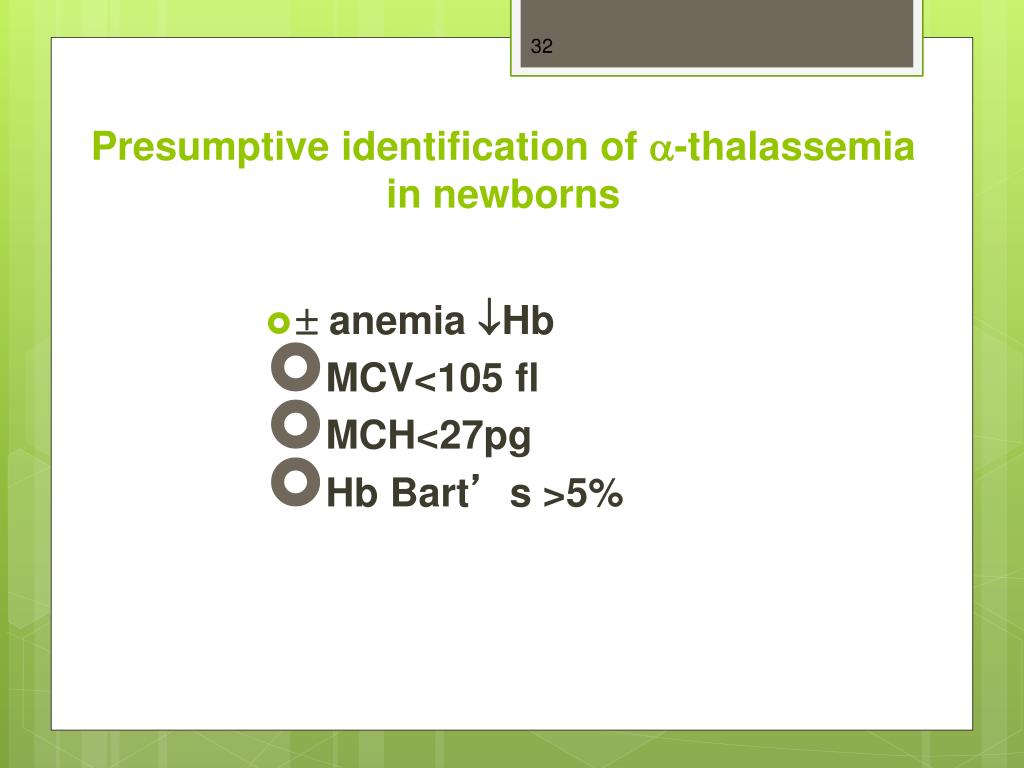 32

Presumptive identification of $\alpha$-thalassemia in newborns

$\pm$ anemia $\downarrow$Hb
MCV<105 fl
MCH<27pg
Hb Bart’s >5%